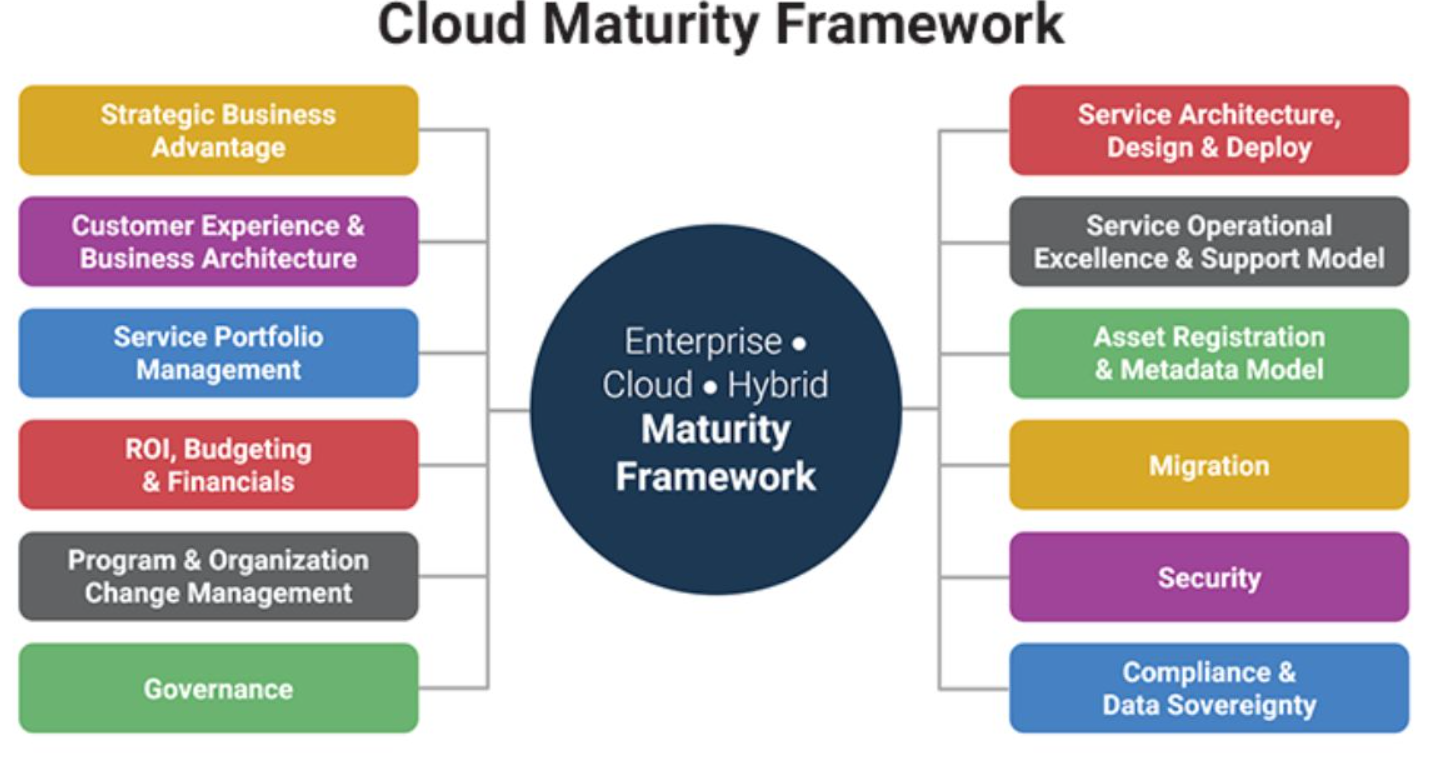 Cloud Maturity Framework

Strategic Business Advantage

Customer Experience & Business Architecture

Service Portfolio Management

ROI, Budgeting & Financials

Program & Organization Change Management

Governance

Enterprise • Cloud • Hybrid
Maturity Framework

Service Architecture, Design & Deploy

Service Operational Excellence & Support Model

Asset Registration & Metadata Model

Migration

Security

Compliance & Data Sovereignty